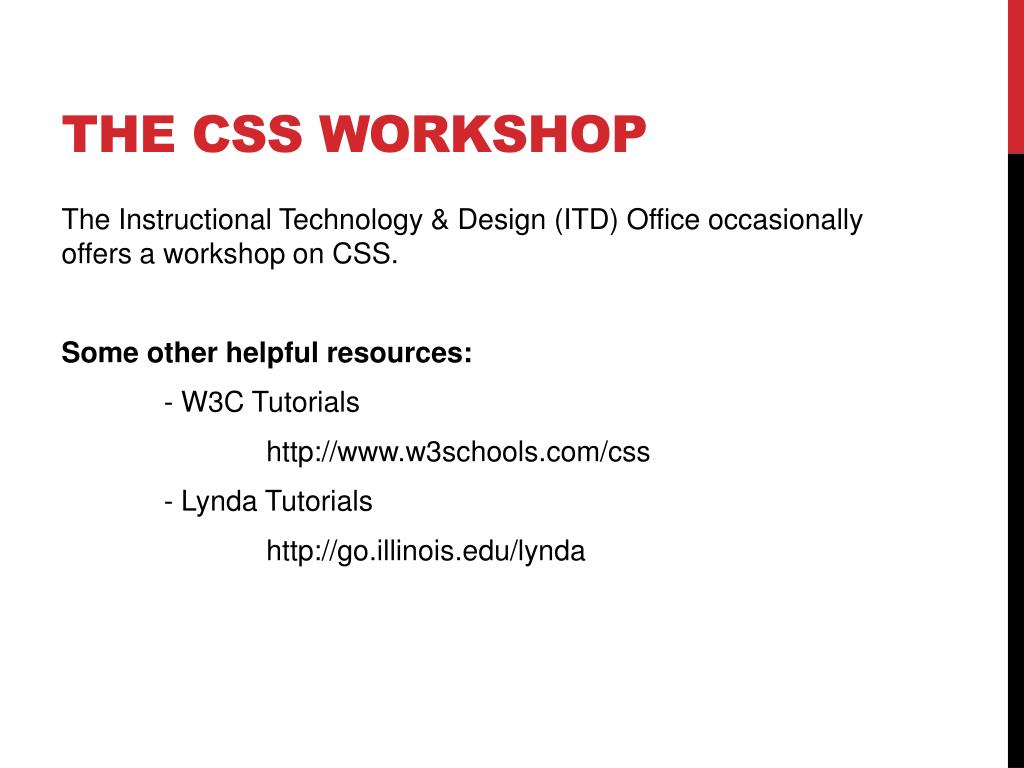 THE CSS WORKSHOP

The Instructional Technology & Design (ITD) Office occasionally offers a workshop on CSS.

Some other helpful resources:

- W3C Tutorials

http://www.w3schools.com/css

- Lynda Tutorials

http://go.illinois.edu/lynda